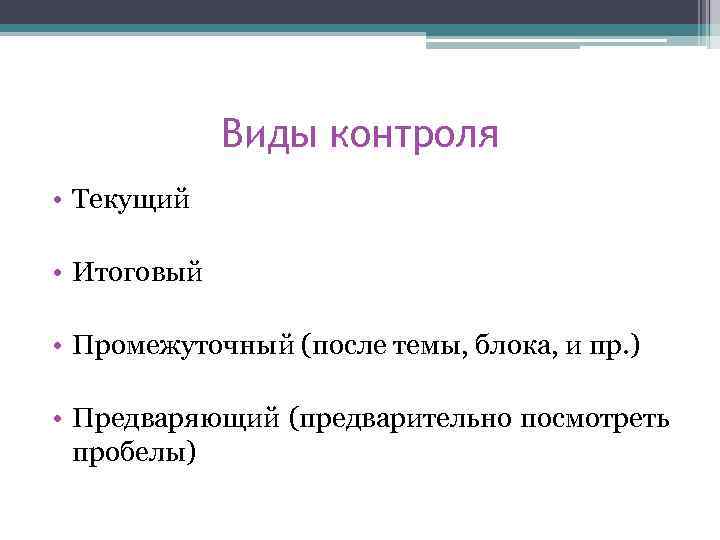 Виды контроля

• Текущий

• Итоговый

• Промежуточный (после темы, блока, и пр.)

• Предваряющий (предварительно посмотреть пробелы)